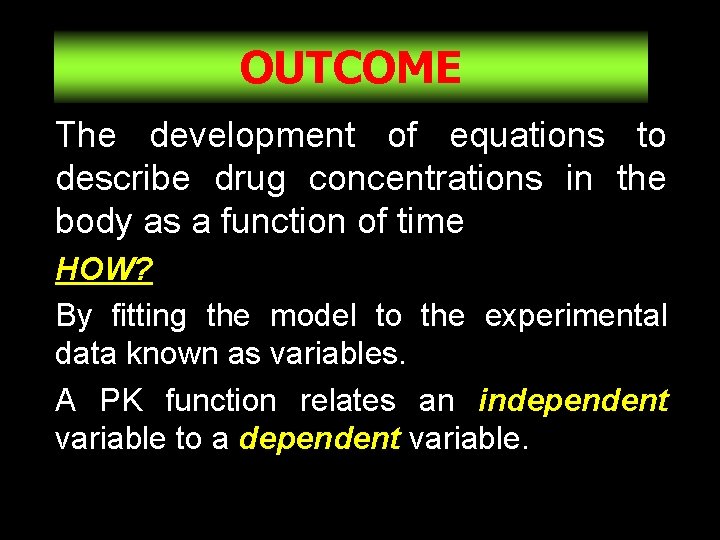 OUTCOME

The development of equations to describe drug concentrations in the body as a function of time

HOW?

By fitting the model to the experimental data known as variables.

A PK function relates an independent variable to a dependent variable.